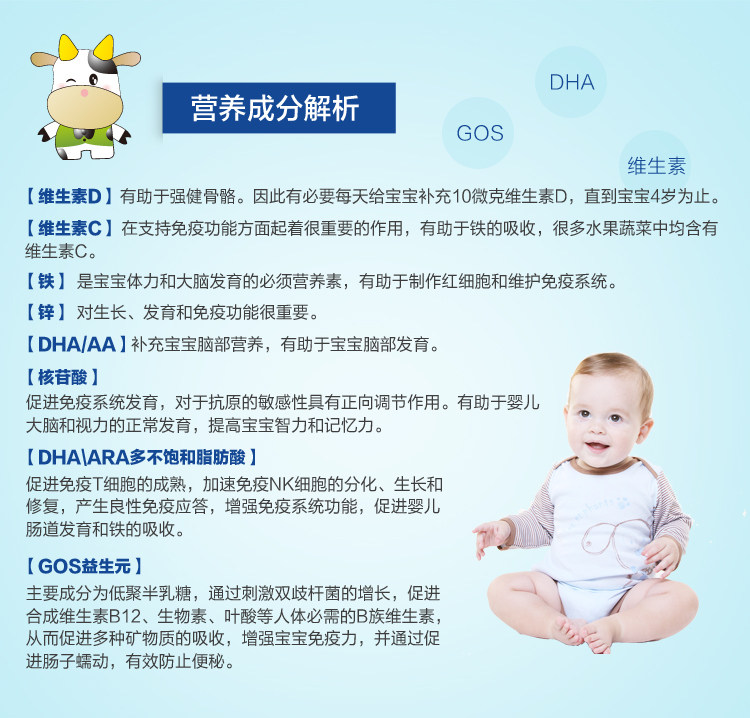 营养成分解析

DHA

GOS

维生素

【维生素D】有助于强健骨骼。因此有必要每天给宝宝补充10微克维生素D，直到宝宝4岁为止。

【维生素C】在支持免疫功能方面起着很重要的作用，有助于铁的吸收，很多水果蔬菜中均含有维生素C。

【铁】是宝宝体力和大脑发育的必须营养素，有助于制作红细胞和维护免疫系统。

【锌】对生长、发育和免疫功能很重要。

【DHA/AA】补充宝宝脑部营养，有助于宝宝脑部发育。

【核苷酸】
促进免疫系统发育，对于抗原的敏感性具有正向调节作用。有助于婴儿大脑和视力的正常发育，提高宝宝智力和记忆力。

【DHA\ARA多不饱和脂肪酸】
促进免疫T细胞的成熟，加速免疫NK细胞的分化、生长和修复，产生良性免疫应答，增强免疫系统功能，促进婴儿肠道发育和铁的吸收。

【GOS益生元】
主要成分为低聚半乳糖，通过刺激双歧杆菌的增长，促进合成维生素B12、生物素、叶酸等人体必需的B族维生素，从而促进多种矿物质的吸收，增强宝宝免疫力，并通过促进肠子蠕动，有效防止便秘。